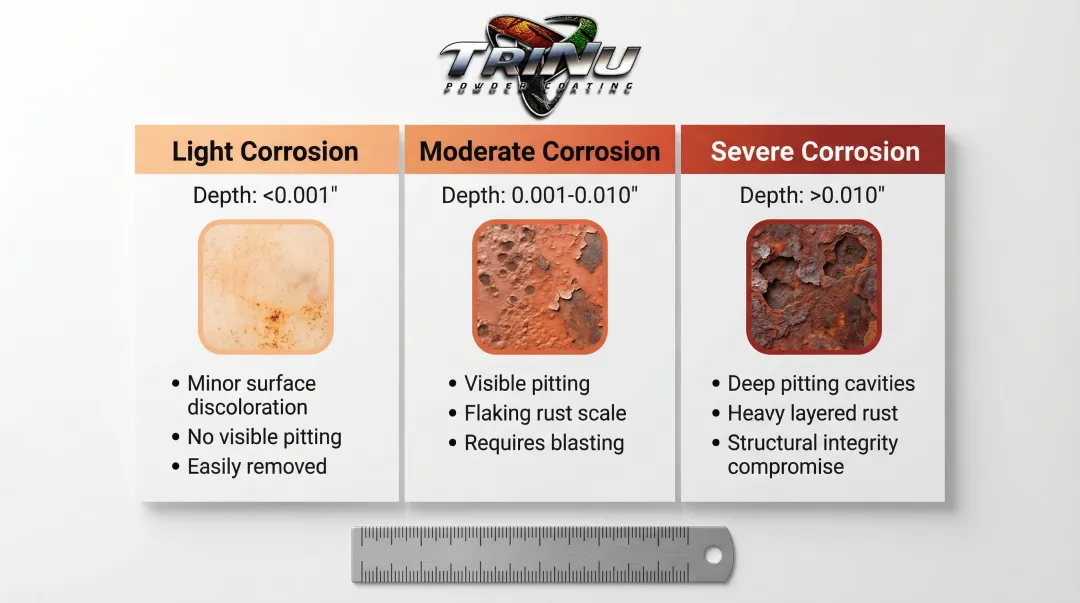 TRINU
POWDER COATING

Light Corrosion
Depth: <0.001"
• Minor surface discoloration
• No visible pitting
• Easily removed

Moderate Corrosion
Depth: 0.001-0.010"
• Visible pitting
• Flaking rust scale
• Requires blasting

Severe Corrosion
Depth: >0.010"
• Deep pitting cavities
• Heavy layered rust
• Structural integrity compromise